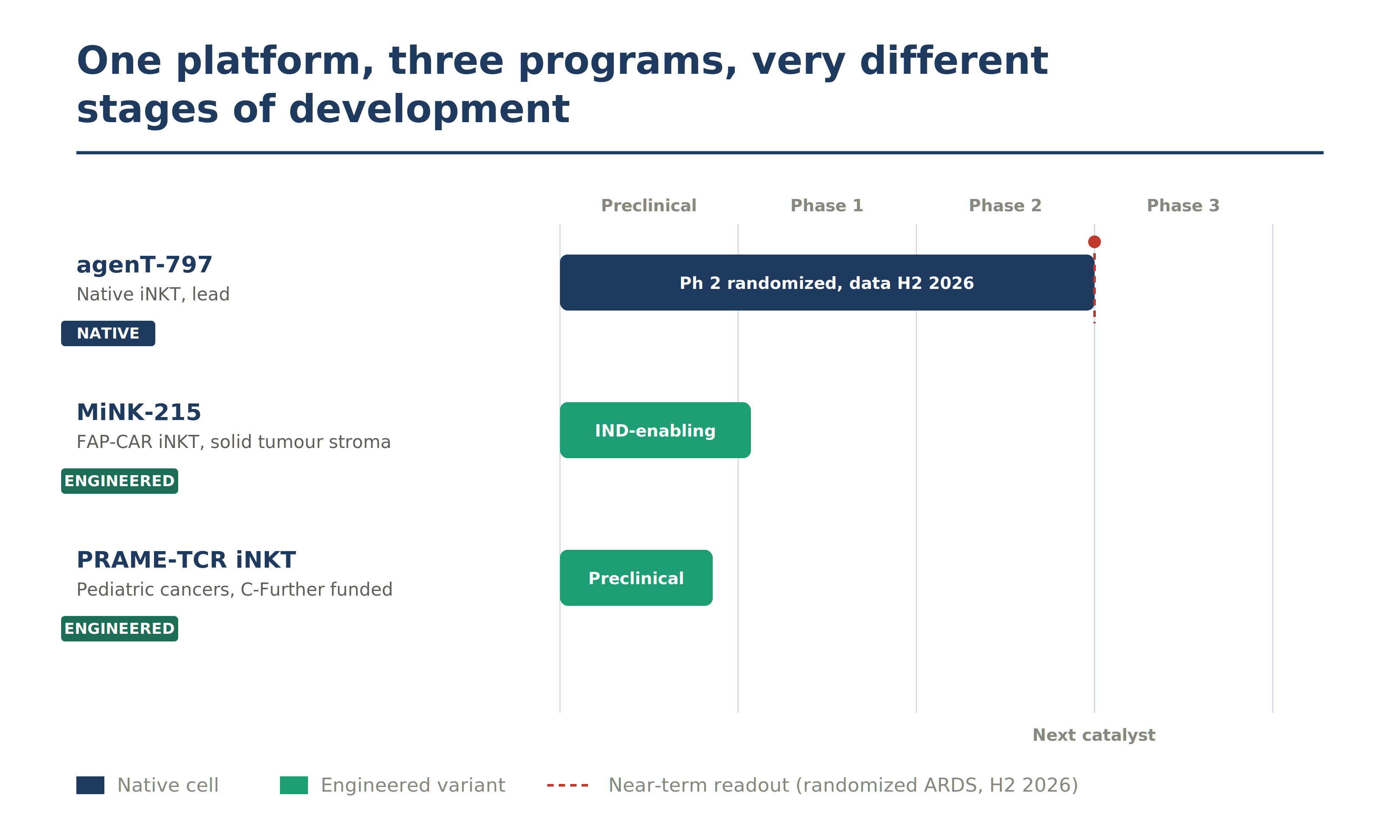 One platform, three programs, very different stages of development

Preclinical
Phase 1
Phase 2
Phase 3

agenT-797
Native iNKT, lead
NATIVE

Ph 2 randomized, data H2 2026

MiNK-215
FAP-CAR iNKT, solid tumour stroma
ENGINEERED

IND-enabling

PRAME-TCR iNKT
Pediatric cancers, C-Further funded
ENGINEERED

Preclinical

Next catalyst

Native cell
Engineered variant
Near-term readout (randomized ARDS, H2 2026)